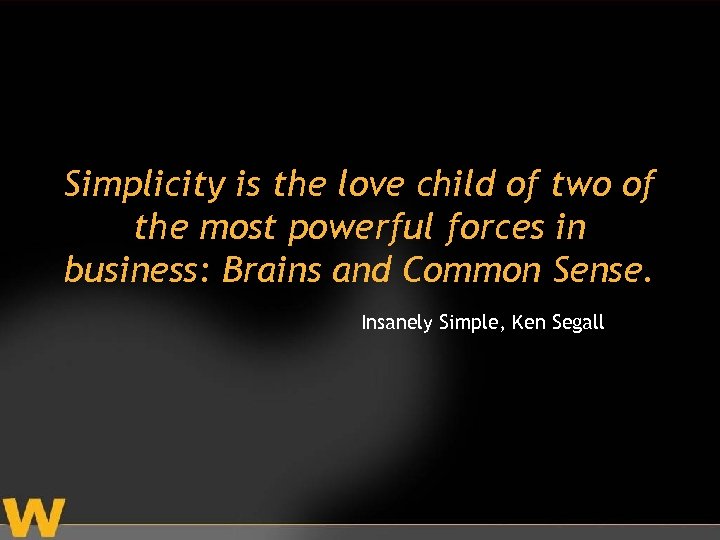 Simplicity is the love child of two of the most powerful forces in business: Brains and Common Sense.

Insanely Simple, Ken Segall

W